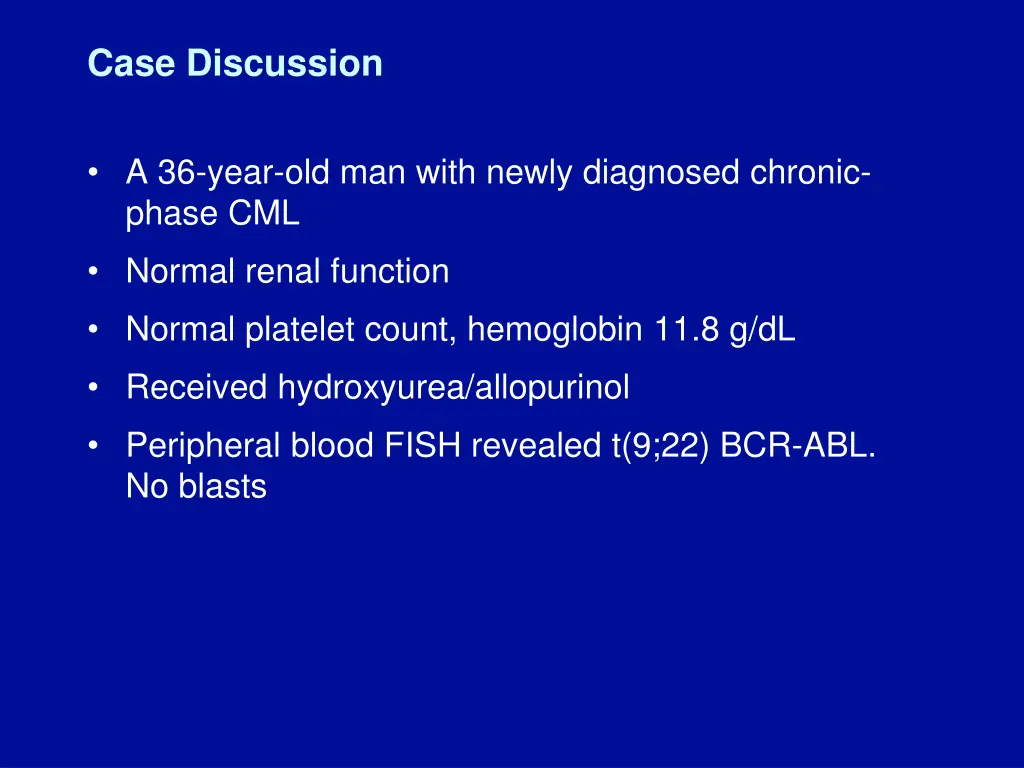 Case Discussion

• A 36-year-old man with newly diagnosed chronic-phase CML

• Normal renal function

• Normal platelet count, hemoglobin 11.8 g/dL

• Received hydroxyurea/allopurinol

• Peripheral blood FISH revealed t(9;22) BCR-ABL. No blasts